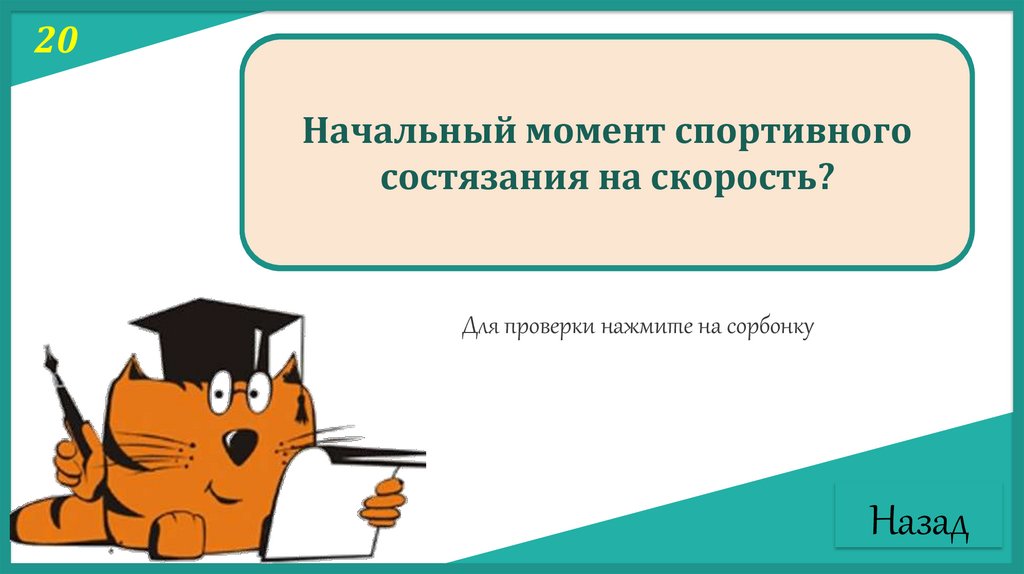 20

Начальный момент спортивного состязания на скорость?

Для проверки нажмите на сорбонку

Назад